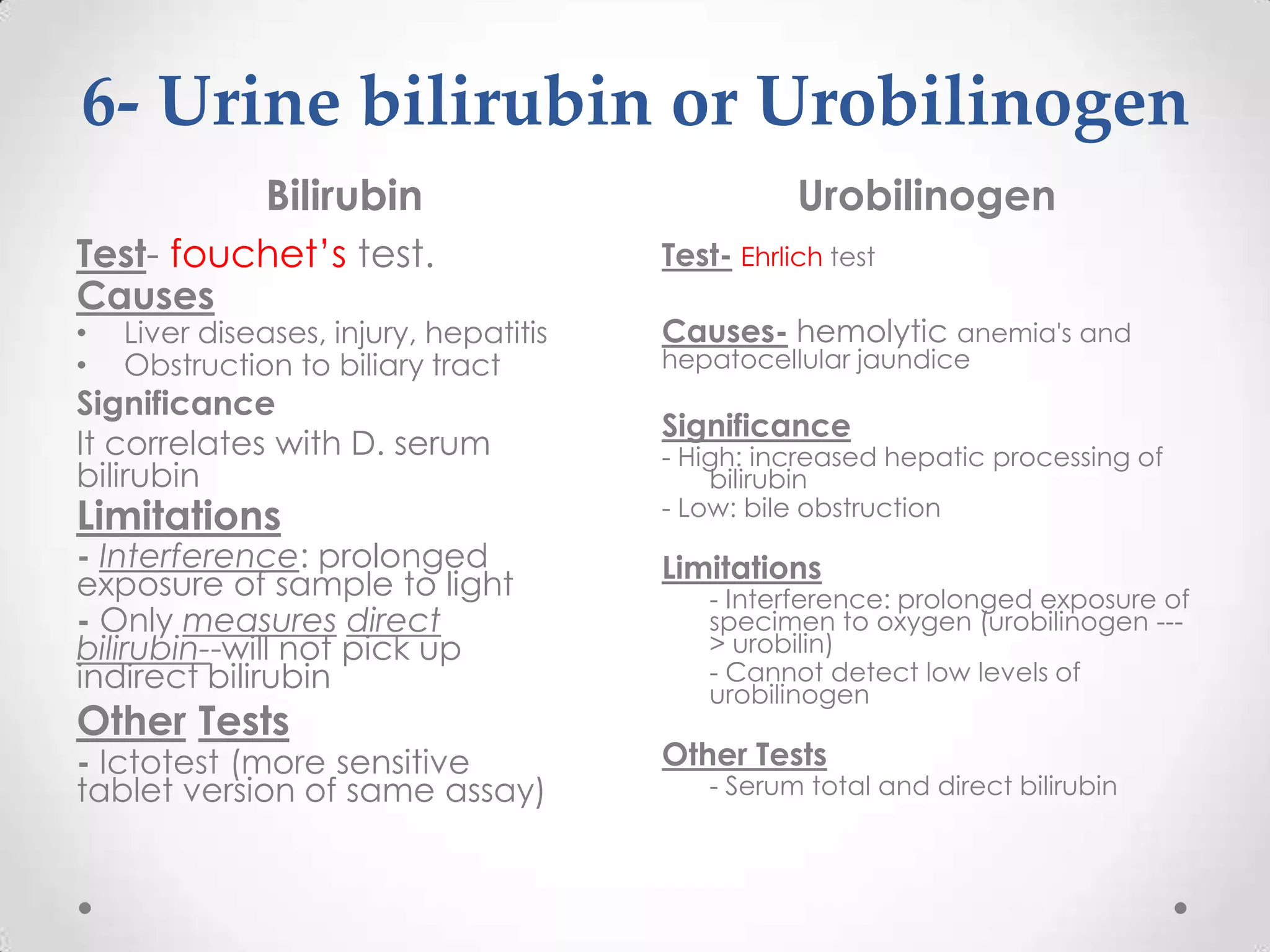 6- Urine bilirubin or Urobilinogen

Bilirubin

Test- fouchet's test.
Causes
• Liver diseases, injury, hepatitis
• Obstruction to biliary tract
Significance
It correlates with D. serum bilirubin
Limitations
- Interference: prolonged exposure of sample to light
- Only measures direct bilirubin--will not pick up indirect bilirubin
Other Tests
- Ictotest (more sensitive tablet version of same assay)

Urobilinogen

Test- Ehrlich test

Causes- hemolytic anemia's and hepatocellular jaundice

Significance
- High: increased hepatic processing of bilirubin
- Low: bile obstruction

Limitations
- Interference: prolonged exposure of specimen to oxygen (urobilinogen ---> urobilin)
- Cannot detect low levels of urobilinogen

Other Tests
- Serum total and direct bilirubin